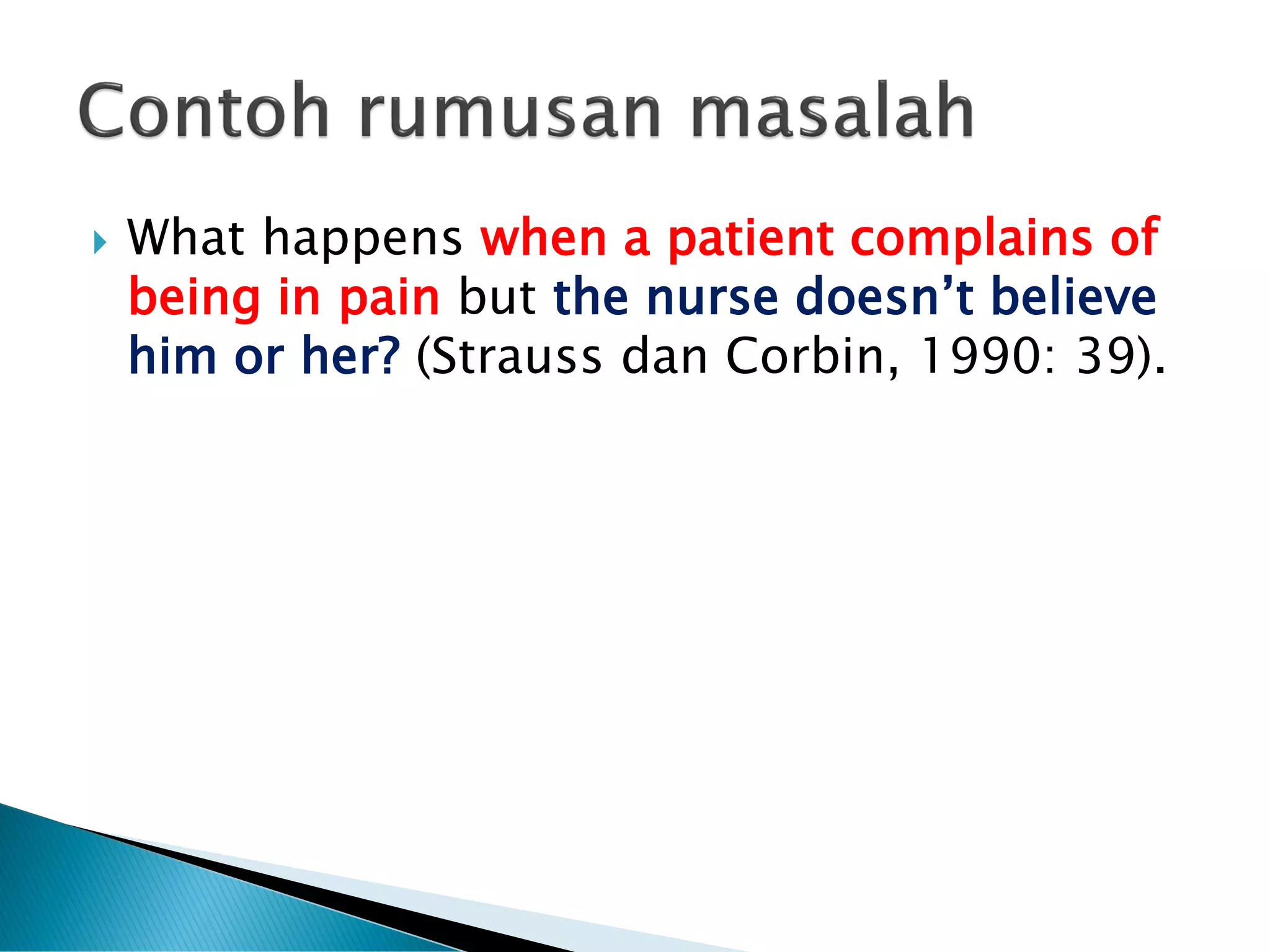 Contoh rumusan masalah

What happens when a patient complains of being in pain but the nurse doesn’t believe him or her? (Strauss dan Corbin, 1990: 39).